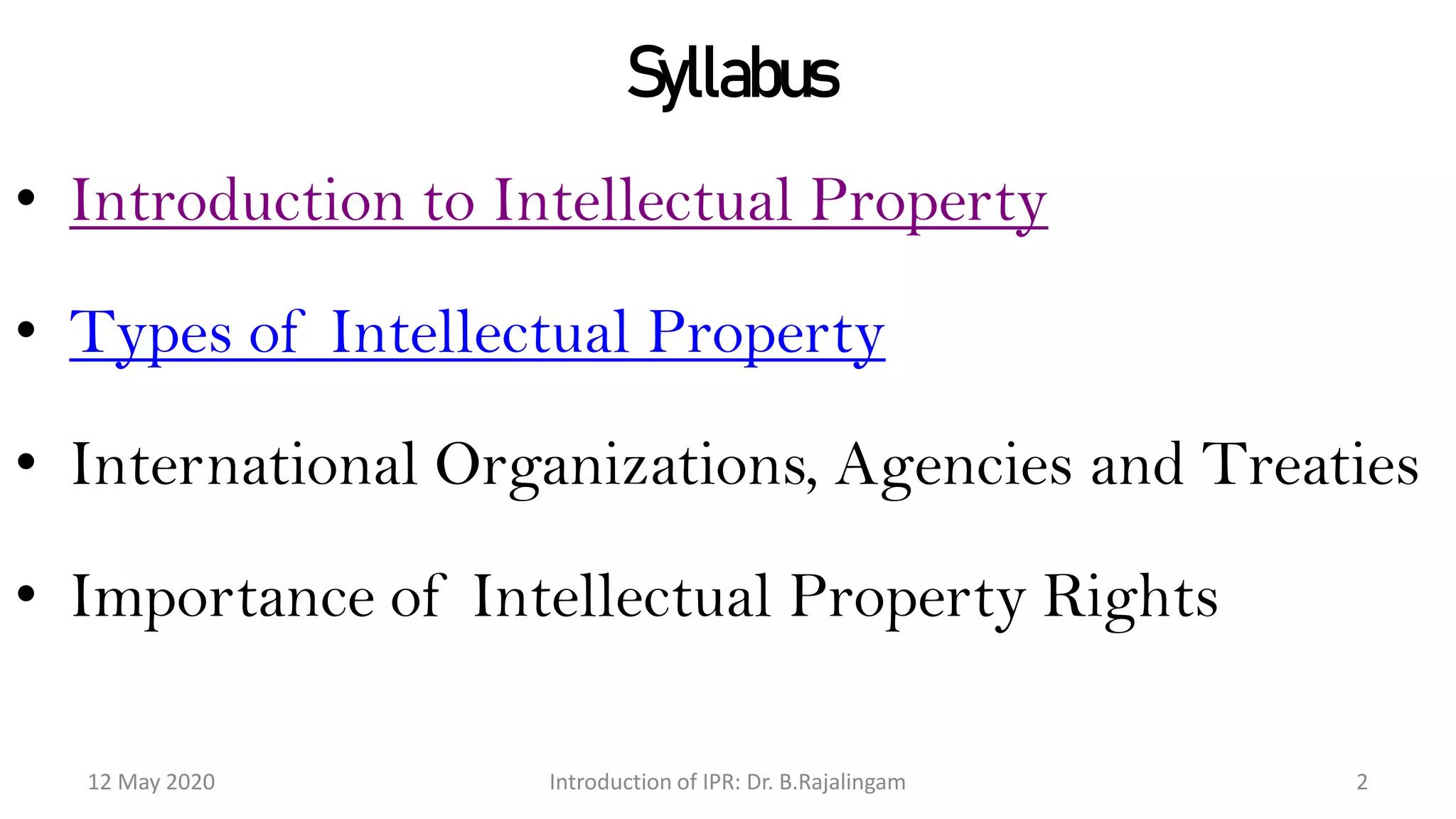 Syllabus

• Introduction to Intellectual Property

• Types of Intellectual Property

• International Organizations, Agencies and Treaties

• Importance of Intellectual Property Rights

12 May 2020

Introduction of IPR: Dr. B.Rajalingam

2